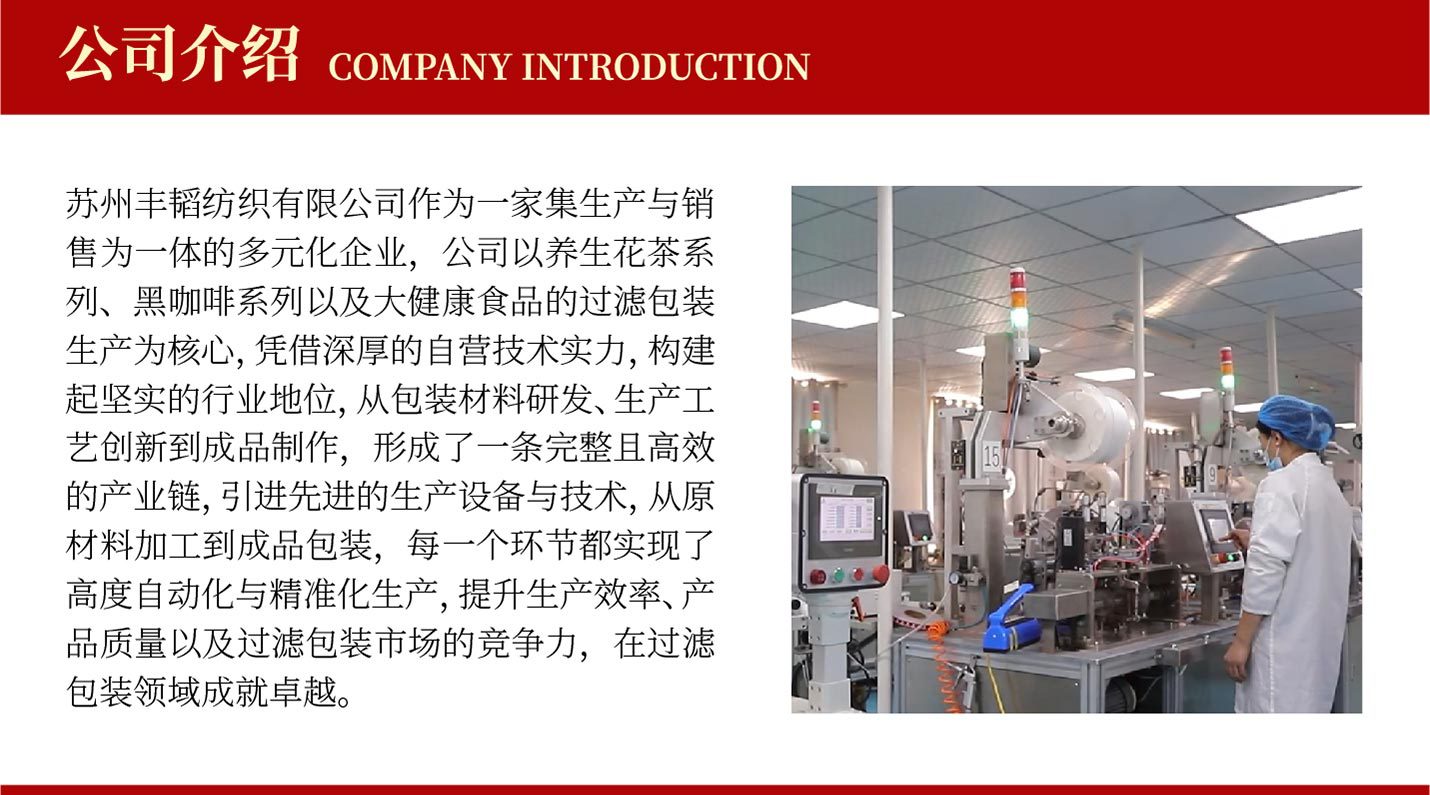 公司介绍 COMPANY INTRODUCTION

苏州丰韬纺织有限公司作为一家集生产与销售为一体的多元化企业，公司以养生花茶系列、黑咖啡系列以及大健康食品的过滤包装生产为核心, 凭借深厚的自营技术实力, 构建起坚实的行业地位, 从包装材料研发、生产工艺创新到成品制作，形成了一条完整且高效的产业链, 引进先进的生产设备与技术, 从原材料加工到成品包装，每一个环节都实现了高度自动化与精准化生产, 提升生产效率、产品质量以及过滤包装市场的竞争力，在过滤包装领域成就卓越。

15